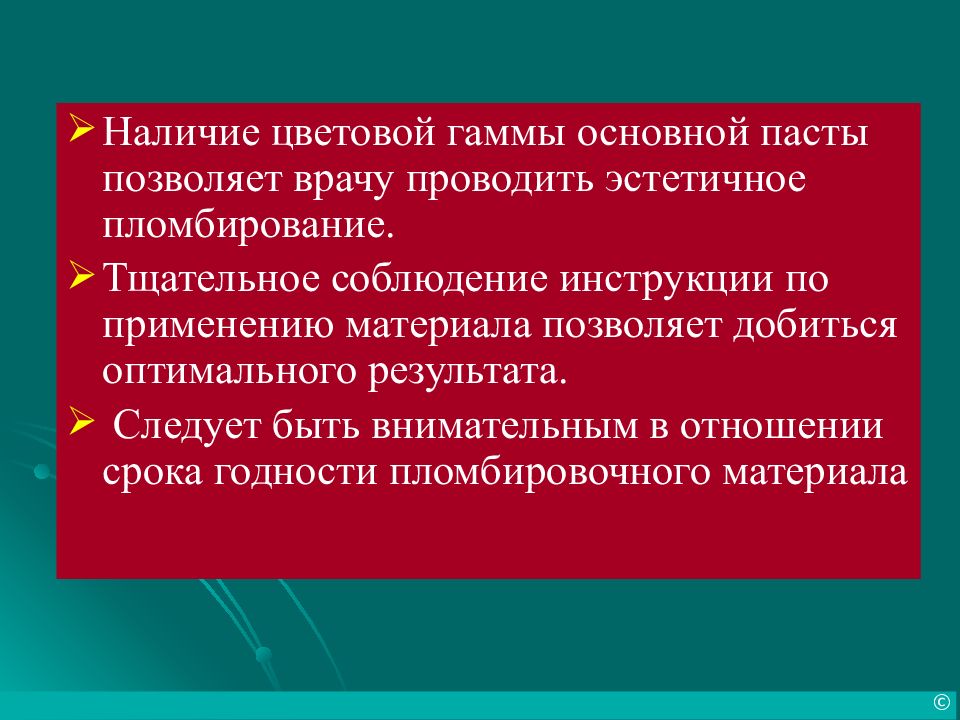 ➢ Наличие цветовой гаммы основной пасты позволяет врачу проводить эстетичное пломбирование.

➢ Тщательное соблюдение инструкции по применению материала позволяет добиться оптимального результата.

➢ Следует быть внимательным в отношении срока годности пломбировочного материала

©